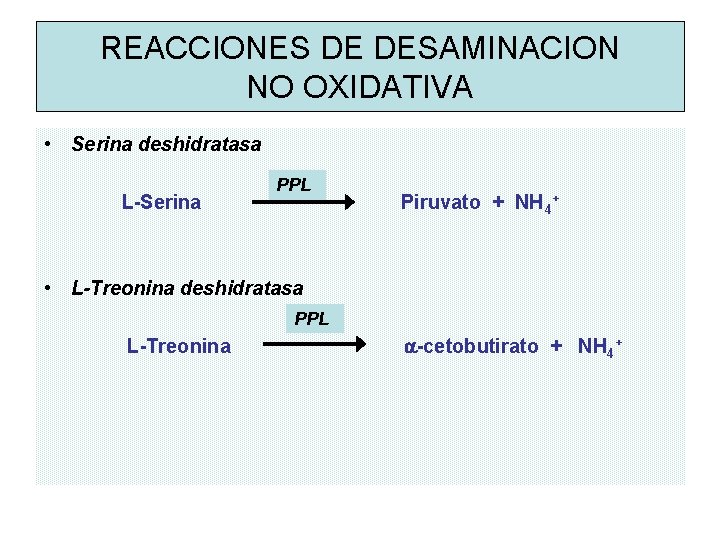 REACCIONES DE DESAMINACION NO OXIDATIVA

• Serina deshidratasa

L-Serina $\xrightarrow{PPL}$ Piruvato + $NH_4^+$

• L-Treonina deshidratasa

L-Treonina $\xrightarrow{PPL}$ $\alpha$-cetobutirato + $NH_4^+$